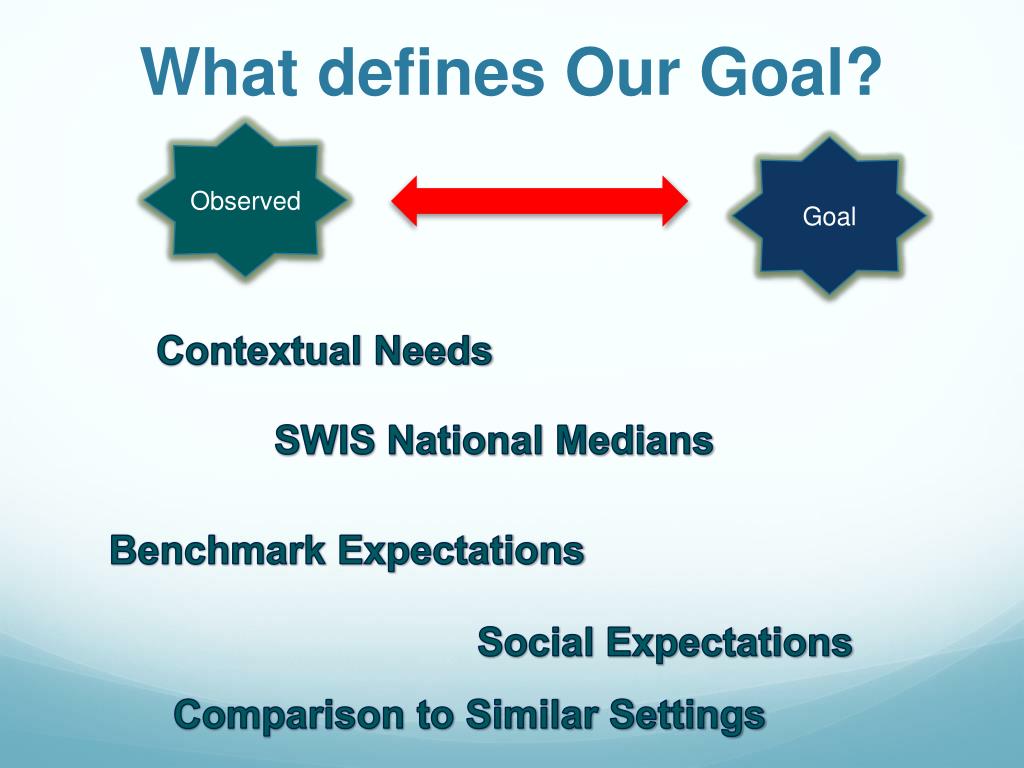 What defines Our Goal?

Observed

Goal

Contextual Needs

SWIS National Medians

Benchmark Expectations

Social Expectations

Comparison to Similar Settings